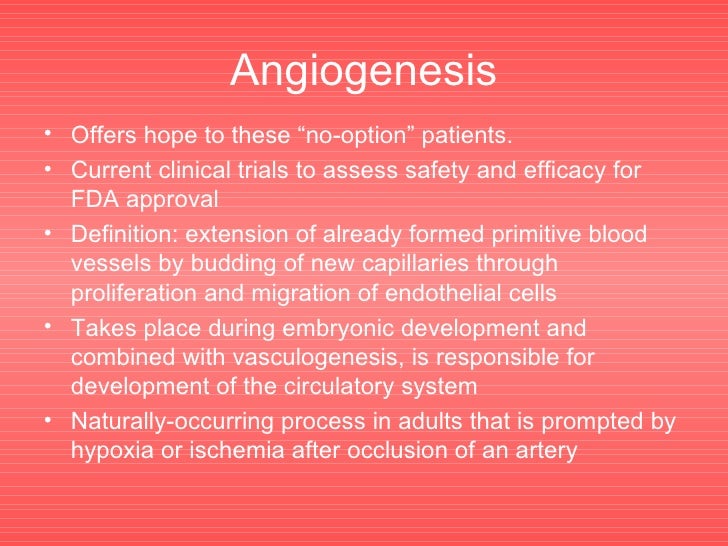 Angiogenesis

• Offers hope to these “no-option” patients.
• Current clinical trials to assess safety and efficacy for FDA approval
• Definition: extension of already formed primitive blood vessels by budding of new capillaries through proliferation and migration of endothelial cells
• Takes place during embryonic development and combined with vasculogenesis, is responsible for development of the circulatory system
• Naturally-occurring process in adults that is prompted by hypoxia or ischemia after occlusion of an artery